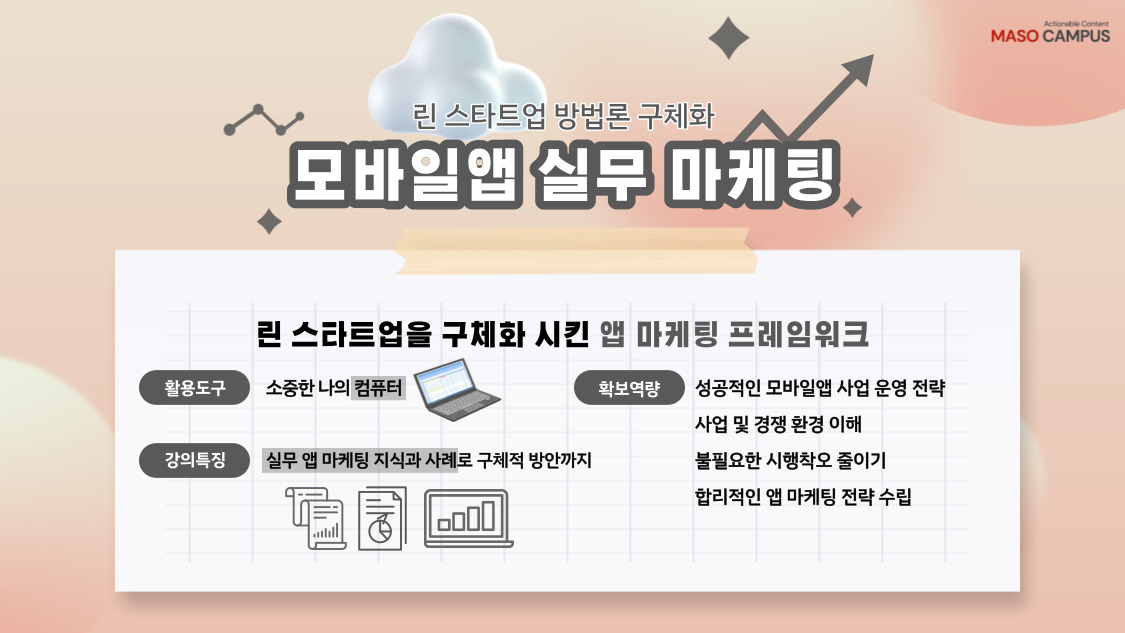 Actionable Content
MASO CAMPUS

린 스타트업 방법론 구체화

모바일앱 실무 마케팅

린 스타트업을 구체화 시킨 앱 마케팅 프레임워크

활용도구

소중한 나의 컴퓨터

강의특징

실무 앱 마케팅 지식과 사례로 구체적 방안까지

확보역량

성공적인 모바일앱 사업 운영 전략

사업 및 경쟁 환경 이해

불필요한 시행착오 줄이기

합리적인 앱 마케팅 전략 수립